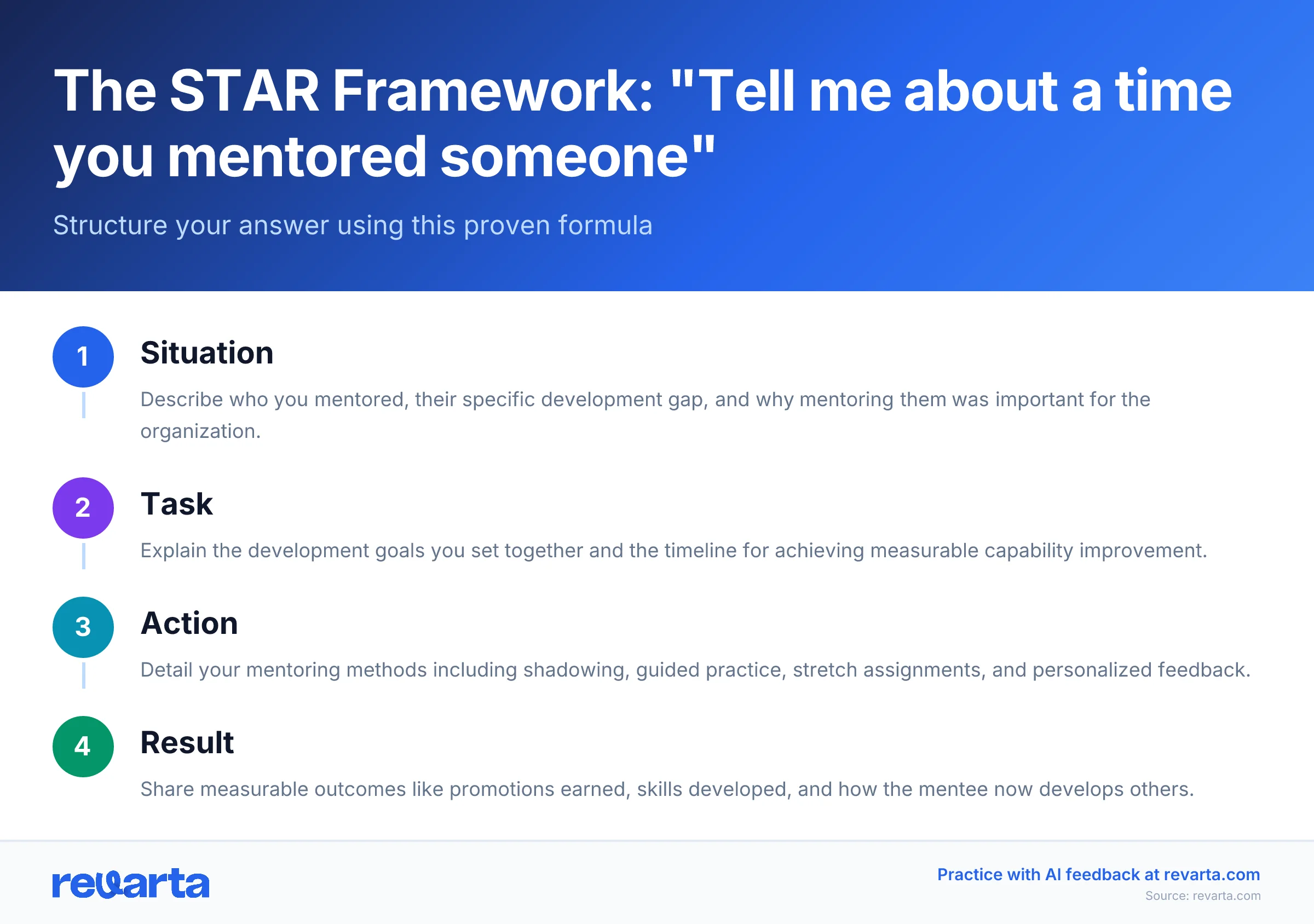 The STAR Framework: "Tell me about a time you mentored someone"

Structure your answer using this proven formula

1

Situation

Describe who you mentored, their specific development gap, and why mentoring them was important for the organization.

2

Task

Explain the development goals you set together and the timeline for achieving measurable capability improvement.

3

Action

Detail your mentoring methods including shadowing, guided practice, stretch assignments, and personalized feedback.

4

Result

Share measurable outcomes like promotions earned, skills developed, and how the mentee now develops others.

revarta

Practice with AI feedback at revarta.com

Source: revarta.com